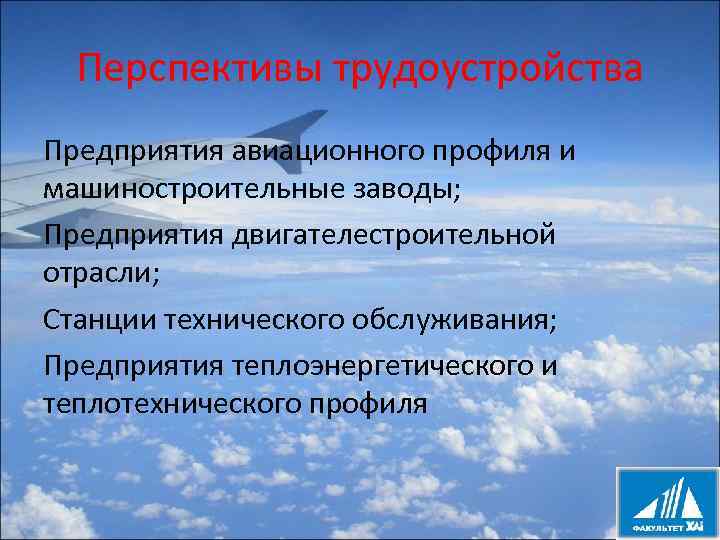 Перспективы трудоустройства

Предприятия авиационного профиля и машиностроительные заводы;

Предприятия двигателестроительной отрасли;

Станции технического обслуживания;

Предприятия теплоэнергетического и теплотехнического профиля

ФАКУЛЬТЕТ ХАІ